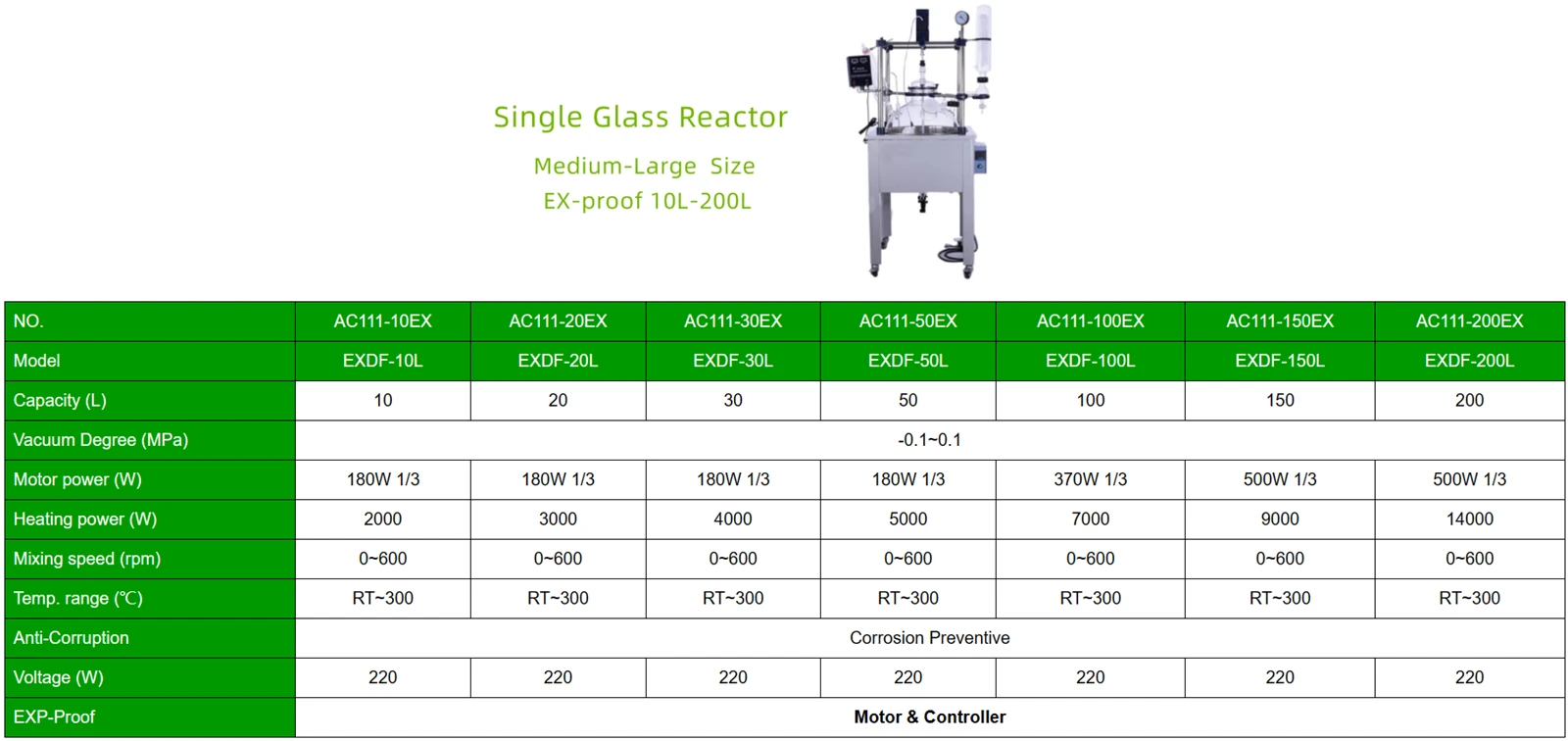 Single Glass Reactor

Medium-Large Size

EX-proof 10L-200L

| NO. | AC111-10EX | AC111-20EX | AC111-30EX | AC111-50EX | AC111-100EX | AC111-150EX | AC111-200EX |
|---|---|---|---|---|---|---|---|
| Model | EXDF-10L | EXDF-20L | EXDF-30L | EXDF-50L | EXDF-100L | EXDF-150L | EXDF-200L |
| Capacity (L) | 10 | 20 | 30 | 50 | 100 | 150 | 200 |
| Vacuum Degree (MPa) | -0.1~0.1 | | | | | | |
| Motor power (W) | 180W 1/3 | 180W 1/3 | 180W 1/3 | 180W 1/3 | 370W 1/3 | 500W 1/3 | 500W 1/3 |
| Heating power (W) | 2000 | 3000 | 4000 | 5000 | 7000 | 9000 | 14000 |
| Mixing speed (rpm) | 0~600 | 0~600 | 0~600 | 0~600 | 0~600 | 0~600 | 0~600 |
| Temp. range (℃) | RT~300 | RT~300 | RT~300 | RT~300 | RT~300 | RT~300 | RT~300 |
| Anti-Corruption | Corrosion Preventive | | | | | | |
| Voltage (W) | 220 | 220 | 220 | 220 | 220 | 220 | 220 |
| EXP-Proof | Motor & Controller | | | | | | |